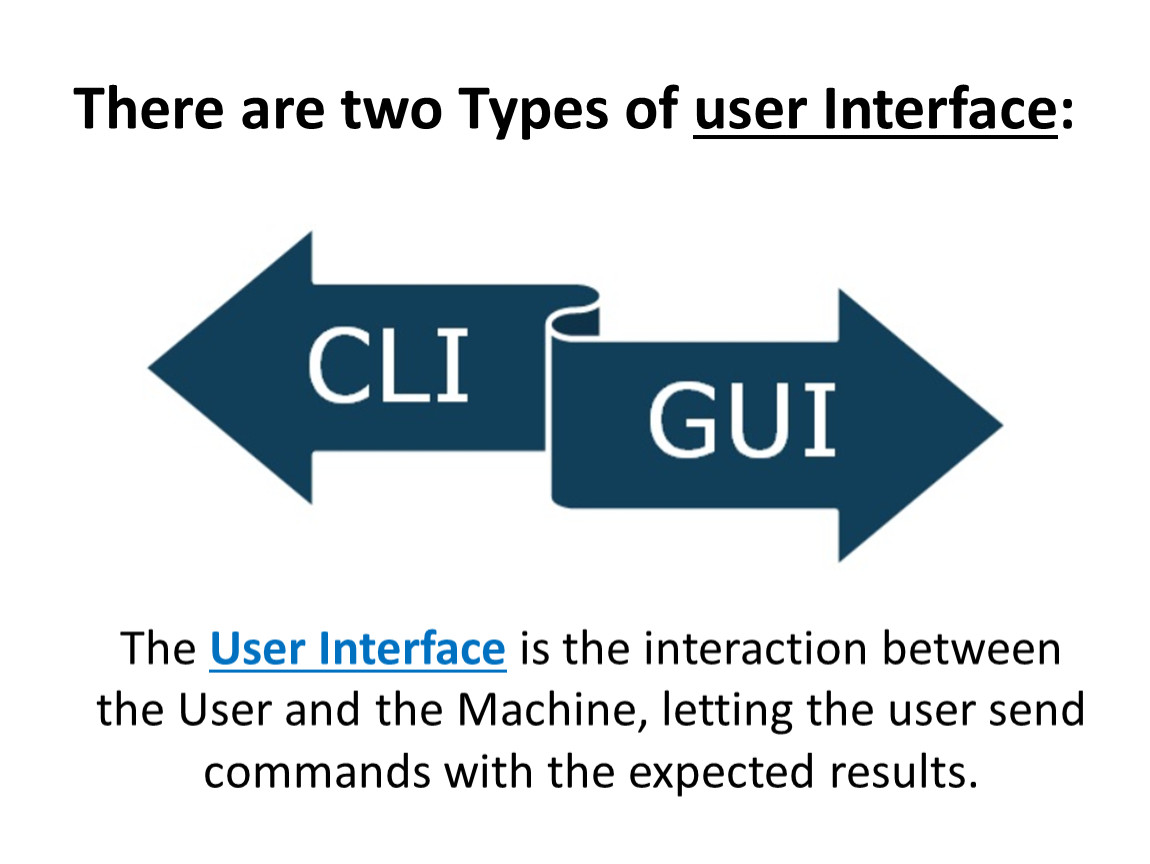 There are two Types of user Interface:

CLI

GUI

The User Interface is the interaction between the User and the Machine, letting the user send commands with the expected results.